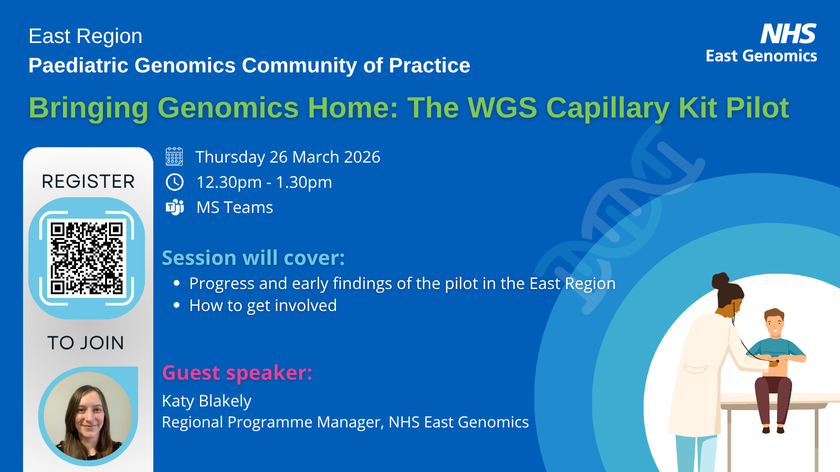 East Region
Paediatric Genomics Community of Practice

NHS
East Genomics

Bringing Genomics Home: The WGS Capillary Kit Pilot

REGISTER

TO JOIN

Thursday 26 March 2026
12.30pm - 1.30pm
MS Teams

Session will cover:
• Progress and early findings of the pilot in the East Region
• How to get involved

Guest speaker:
Katy Blakely
Regional Programme Manager, NHS East Genomics